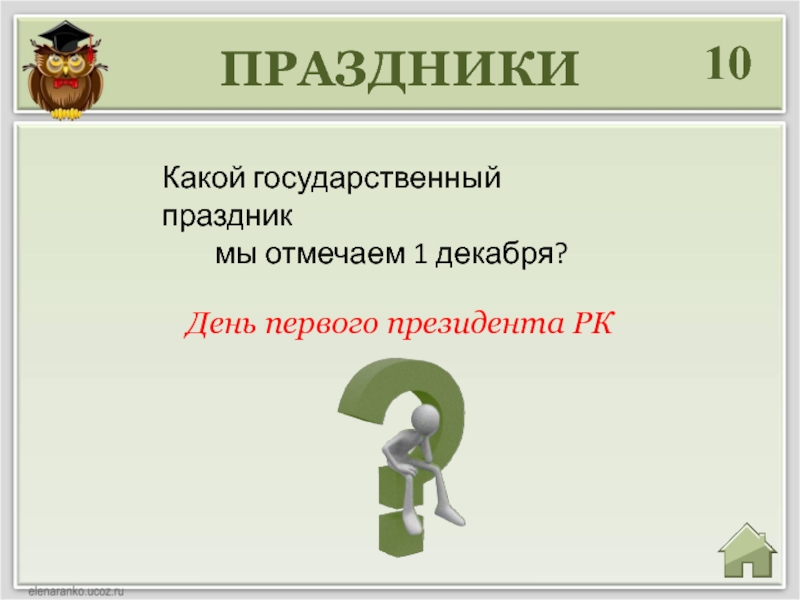 ПРАЗДНИКИ

10

Какой государственный праздник мы отмечаем 1 декабря?

День первого президента РК

elenaranko.ucoz.ru